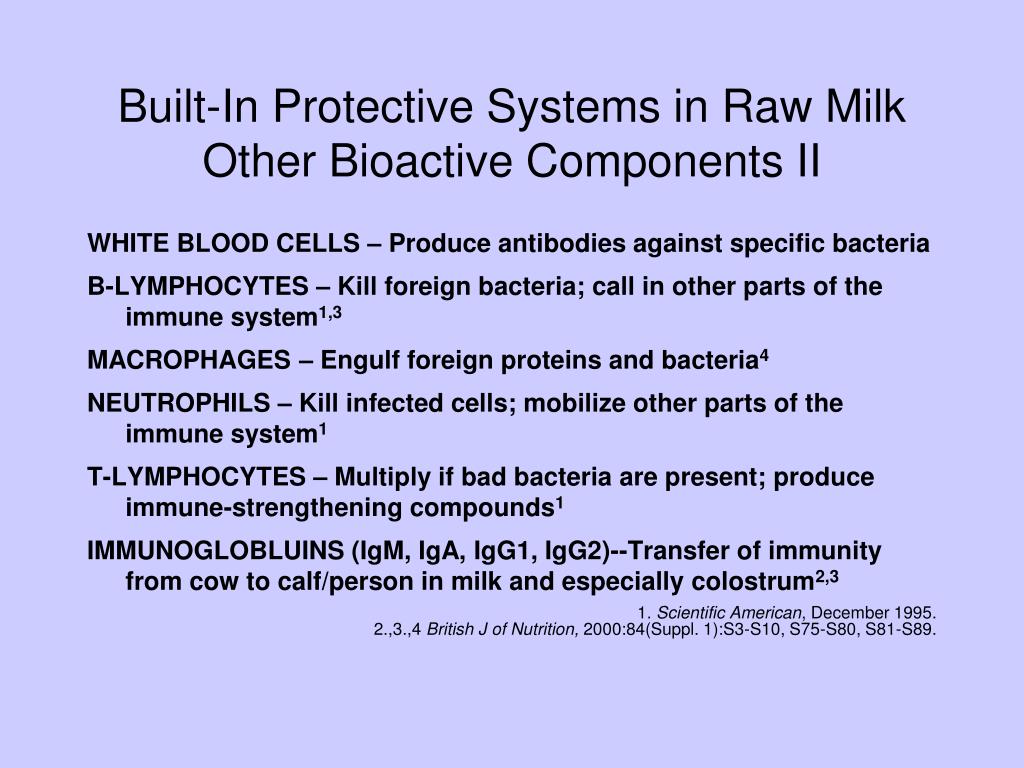 Built-In Protective Systems in Raw Milk
Other Bioactive Components II

WHITE BLOOD CELLS – Produce antibodies against specific bacteria

B-LYMPHOCYTES – Kill foreign bacteria; call in other parts of the immune system$^{1,3}$

MACROPHAGES – Engulf foreign proteins and bacteria$^{4}$

NEUTROPHILS – Kill infected cells; mobilize other parts of the immune system$^{1}$

T-LYMPHOCYTES – Multiply if bad bacteria are present; produce immune-strengthening compounds$^{1}$

IMMUNOGLOBLUINS (IgM, IgA, IgG1, IgG2)--Transfer of immunity from cow to calf/person in milk and especially colostrum$^{2,3}$

1. Scientific American, December 1995.
2.,3.,4 British J of Nutrition, 2000:84(Suppl. 1):S3-S10, S75-S80, S81-S89.